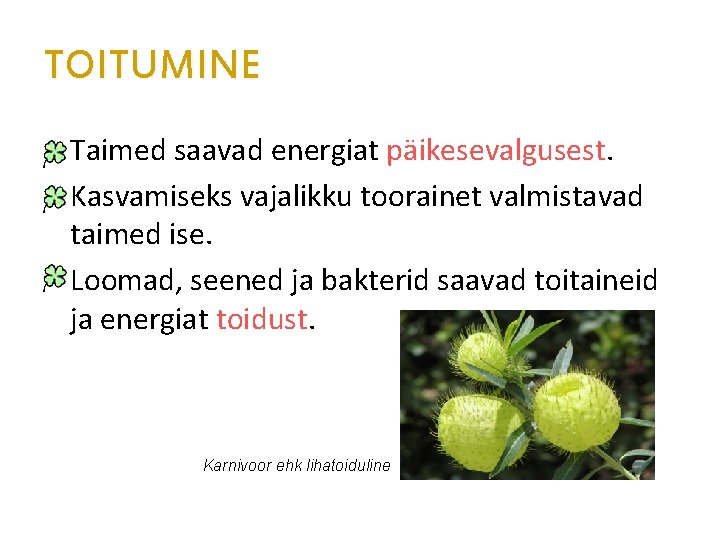 TOITUMINE

Taimed saavad energiat päikesevalgusest.

Kasvamiseks vajalikku toorainet valmistavad taimed ise.

Loomad, seened ja bakterid saavad toitaineid ja energiat toidust.

Karnivoor ehk lihatoiduline